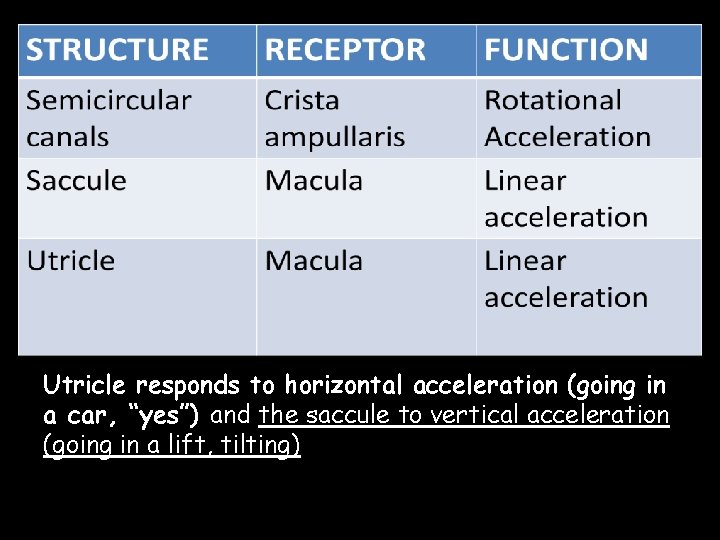 | STRUCTURE | RECEPTOR | FUNCTION |
|---|---|---|
| Semicircular canals | Crista ampullaris | Rotational Acceleration |
| Saccule | Macula | Linear acceleration |
| Utricle | Macula | Linear acceleration |

Utricle responds to horizontal acceleration (going in a car, “yes”) and the saccule to vertical acceleration (going in a lift, tilting)